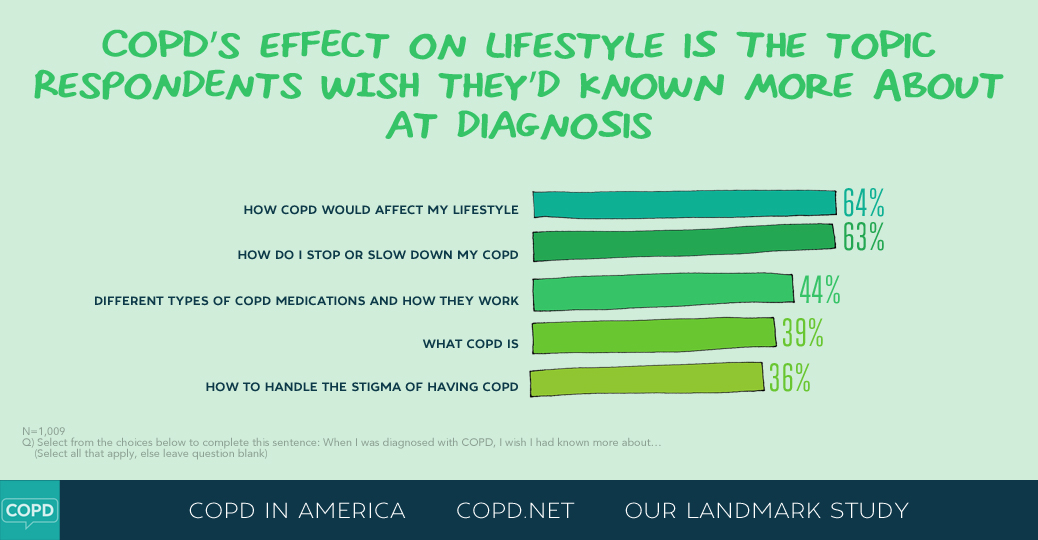 COPD'S EFFECT ON LIFESTYLE IS THE TOPIC RESPONDENTS WISH THEY'D KNOWN MORE ABOUT AT DIAGNOSIS

HOW COPD WOULD AFFECT MY LIFESTYLE 64%

HOW DO I STOP OR SLOW DOWN MY COPD 63%

DIFFERENT TYPES OF COPD MEDICATIONS AND HOW THEY WORK 44%

WHAT COPD IS 39%

HOW TO HANDLE THE STIGMA OF HAVING COPD 36%

N=1,009
Q) Select from the choices below to complete this sentence: When I was diagnosed with COPD, I wish I had known more about...
(Select all that apply, else leave question blank)

COPD

COPD IN AMERICA COPD.NET OUR LANDMARK STUDY